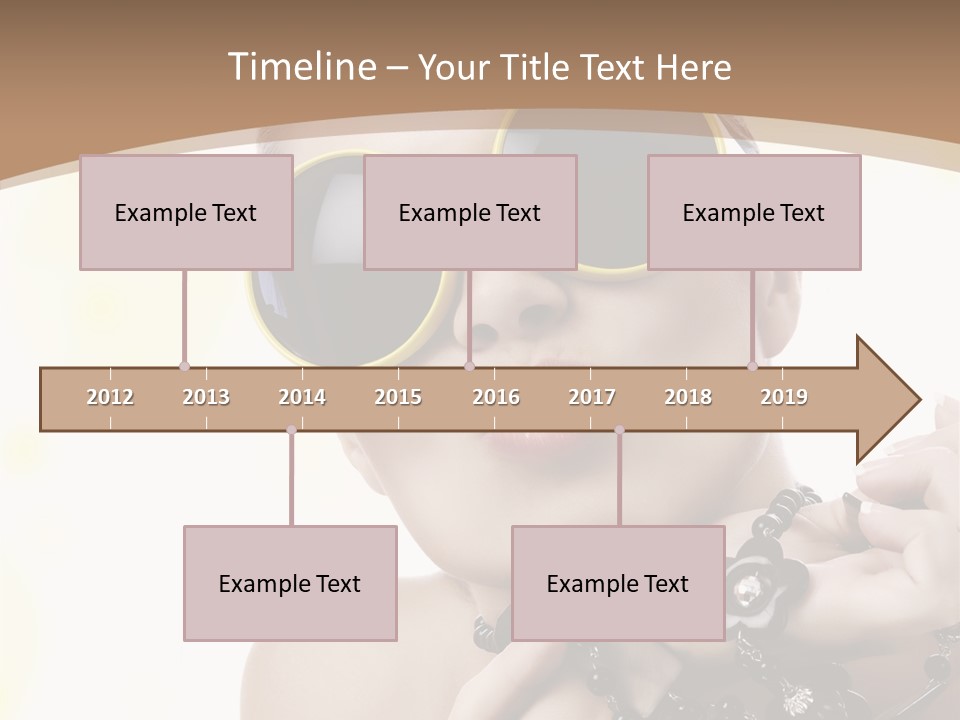 Timeline – Your Title Text Here

Example Text

Example Text

Example Text

2012 2013 2014 2015 2016 2017 2018 2019

Example Text

Example Text